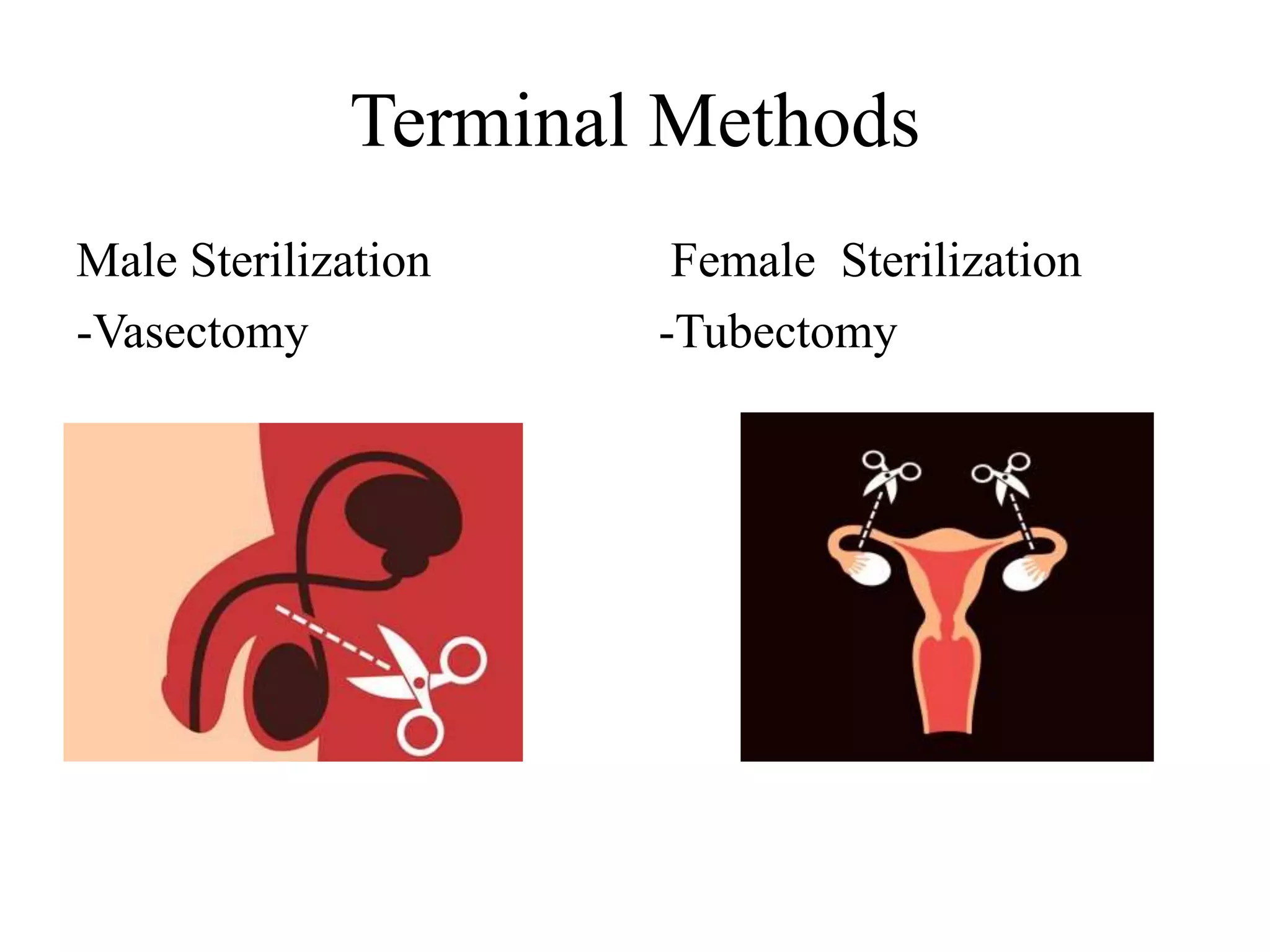 Terminal Methods

Male Sterilization
-Vasectomy

Female Sterilization
-Tubectomy